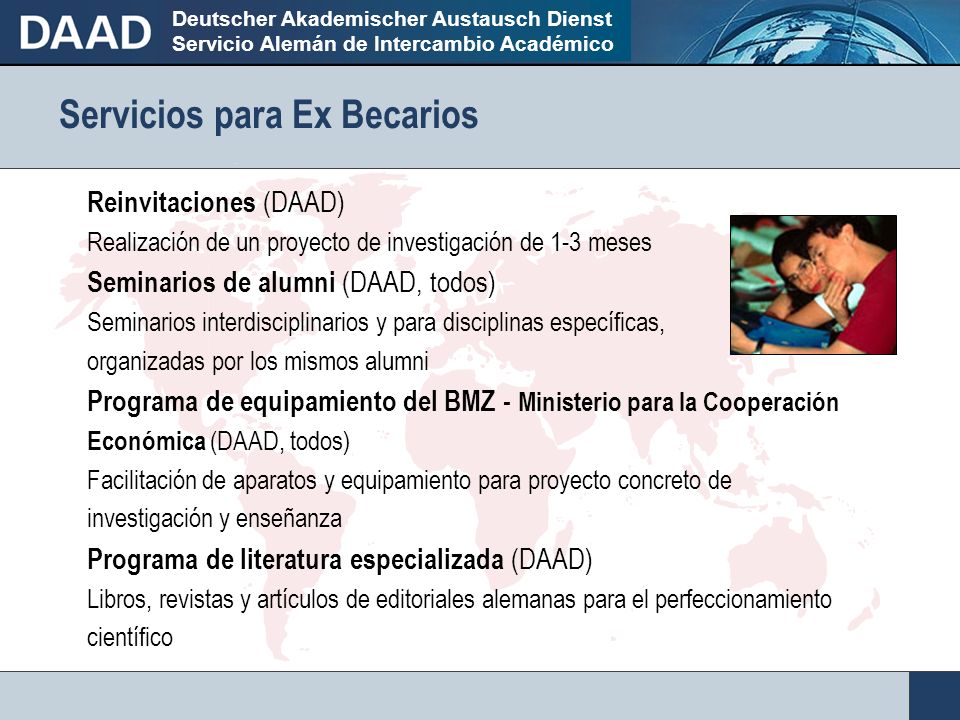 DAAD Deutscher Akademischer Austausch Dienst
Servicio Alemán de Intercambio Académico

Servicios para Ex Becarios

Reinvitaciones (DAAD)
Realización de un proyecto de investigación de 1-3 meses

Seminarios de alumni (DAAD, todos)
Seminarios interdisciplinarios y para disciplinas específicas, organizadas por los mismos alumni

Programa de equipamiento del BMZ - Ministerio para la Cooperación Económica (DAAD, todos)
Facilitación de aparatos y equipamiento para proyecto concreto de investigación y enseñanza

Programa de literatura especializada (DAAD)
Libros, revistas y artículos de editoriales alemanas para el perfeccionamiento científico